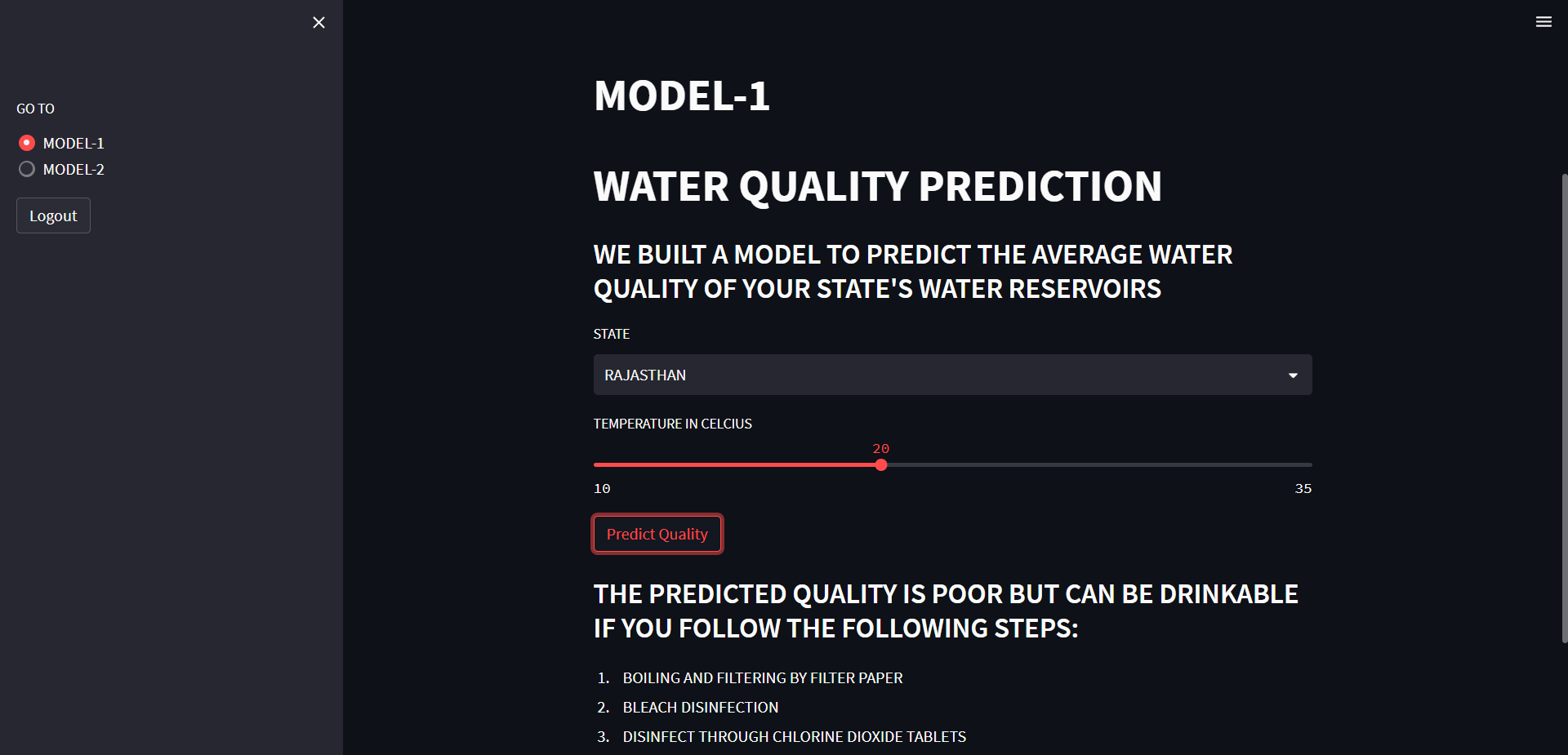 GO TO

MODEL-1

MODEL-2

Logout

MODEL-1

WATER QUALITY PREDICTION

WE BUILT A MODEL TO PREDICT THE AVERAGE WATER QUALITY OF YOUR STATE'S WATER RESERVOIRS

STATE

RAJASTHAN

TEMPERATURE IN CELCIUS

20

10

35

Predict Quality

THE PREDICTED QUALITY IS POOR BUT CAN BE DRINKABLE IF YOU FOLLOW THE FOLLOWING STEPS:

1. BOILING AND FILTERING BY FILTER PAPER
2. BLEACH DISINFECTION
3. DISINFECT THROUGH CHLORINE DIOXIDE TABLETS